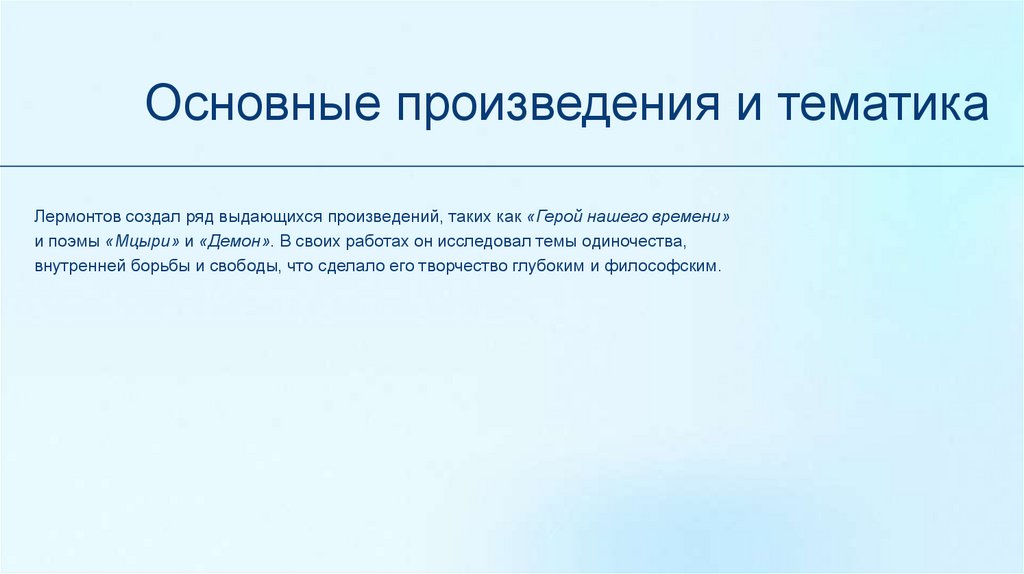 Основные произведения и тематика

Лермонтов создал ряд выдающихся произведений, таких как «Герой нашего времени» и поэмы «Мцыри» и «Демон». В своих работах он исследовал темы одиночества, внутренней борьбы и свободы, что сделало его творчество глубоким и философским.